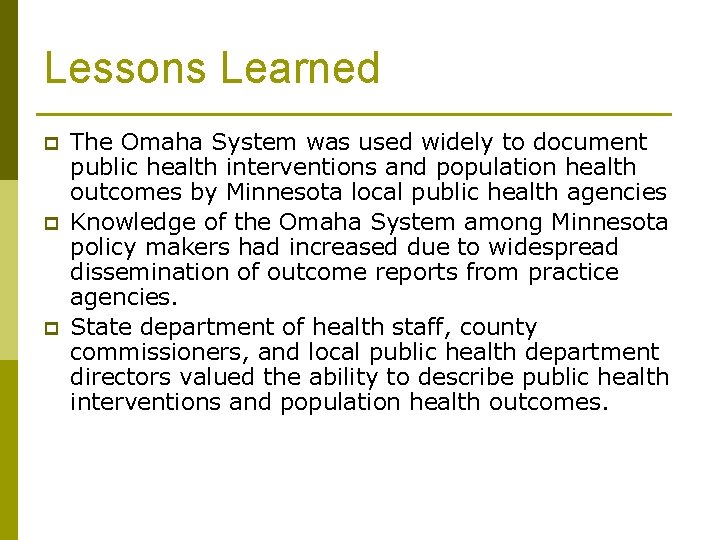 Lessons Learned

- The Omaha System was used widely to document public health interventions and population health outcomes by Minnesota local public health agencies
- Knowledge of the Omaha System among Minnesota policy makers had increased due to widespread dissemination of outcome reports from practice agencies.
- State department of health staff, county commissioners, and local public health department directors valued the ability to describe public health interventions and population health outcomes.